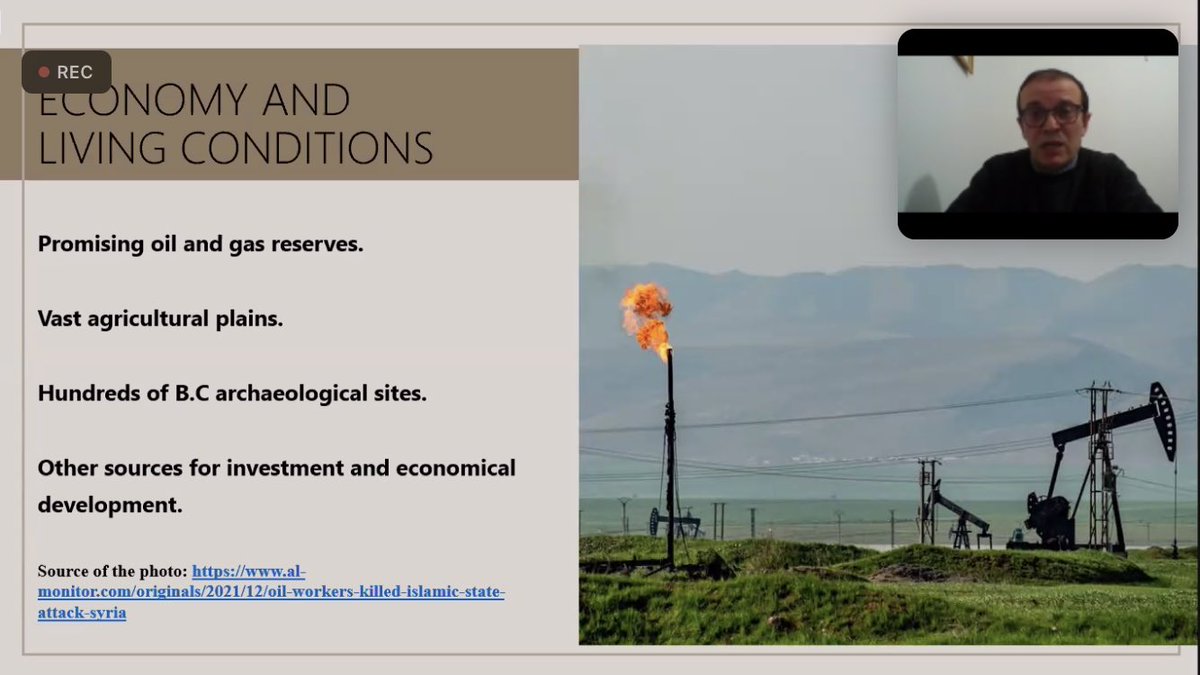 REC

ECONOMY AND LIVING CONDITIONS

Promising oil and gas reserves.

Vast agricultural plains.

Hundreds of B.C archaeological sites.

Other sources for investment and economical development.

Source of the photo: https://www.al-monitor.com/originals/2021/12/oil-workers-killed-islamic-state-attack-syria